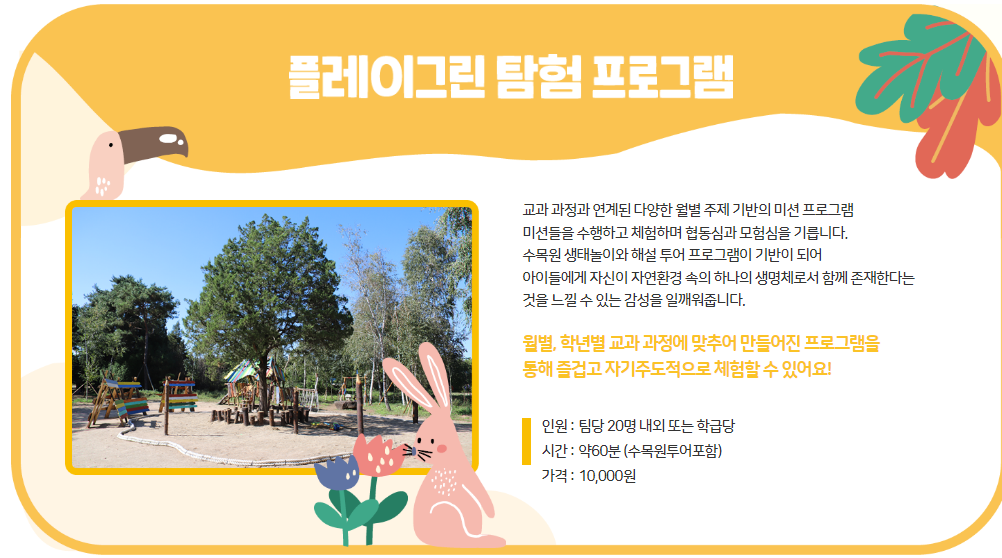 플레이그린 탐험 프로그램

교과 과정과 연계된 다양한 월별 주제 기반의 미션 프로그램
미션들을 수행하고 체험하며 협동심과 모험심을 기릅니다.
수목원 생태놀이와 해설 투어 프로그램이 기반이 되어
아이들에게 자신이 자연환경 속의 하나의 생명체로서 함께 존재한다는
것을 느낄 수 있는 감성을 일깨워줍니다.

월별, 학년별 교과 과정에 맞추어 만들어진 프로그램을
통해 즐겁고 자기주도적으로 체험할 수 있어요!

인원 : 팀당 20명 내외 또는 학급당
시간 : 약60분 (수목원투어포함)
가격 : 10,000원